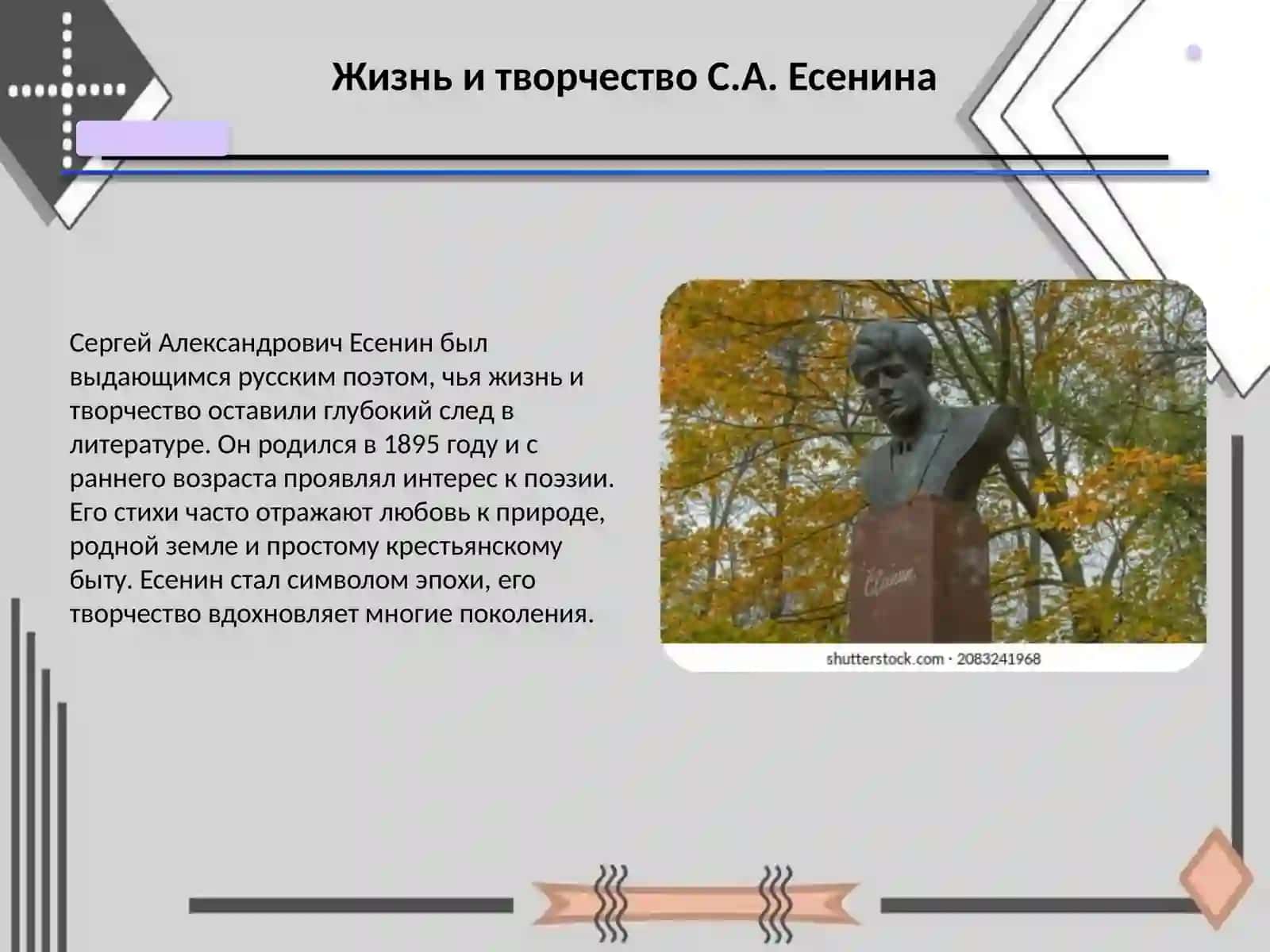 Жизнь и творчество С.А. Есенина

Сергей Александрович Есенин был выдающимся русским поэтом, чья жизнь и творчество оставили глубокий след в литературе. Он родился в 1895 году и с раннего возраста проявлял интерес к поэзии. Его стихи часто отражают любовь к природе, родной земле и простому крестьянскому быту. Есенин стал символом эпохи, его творчество вдохновляет многие поколения.

С.Есенин

shutterstock.com · 2083241968